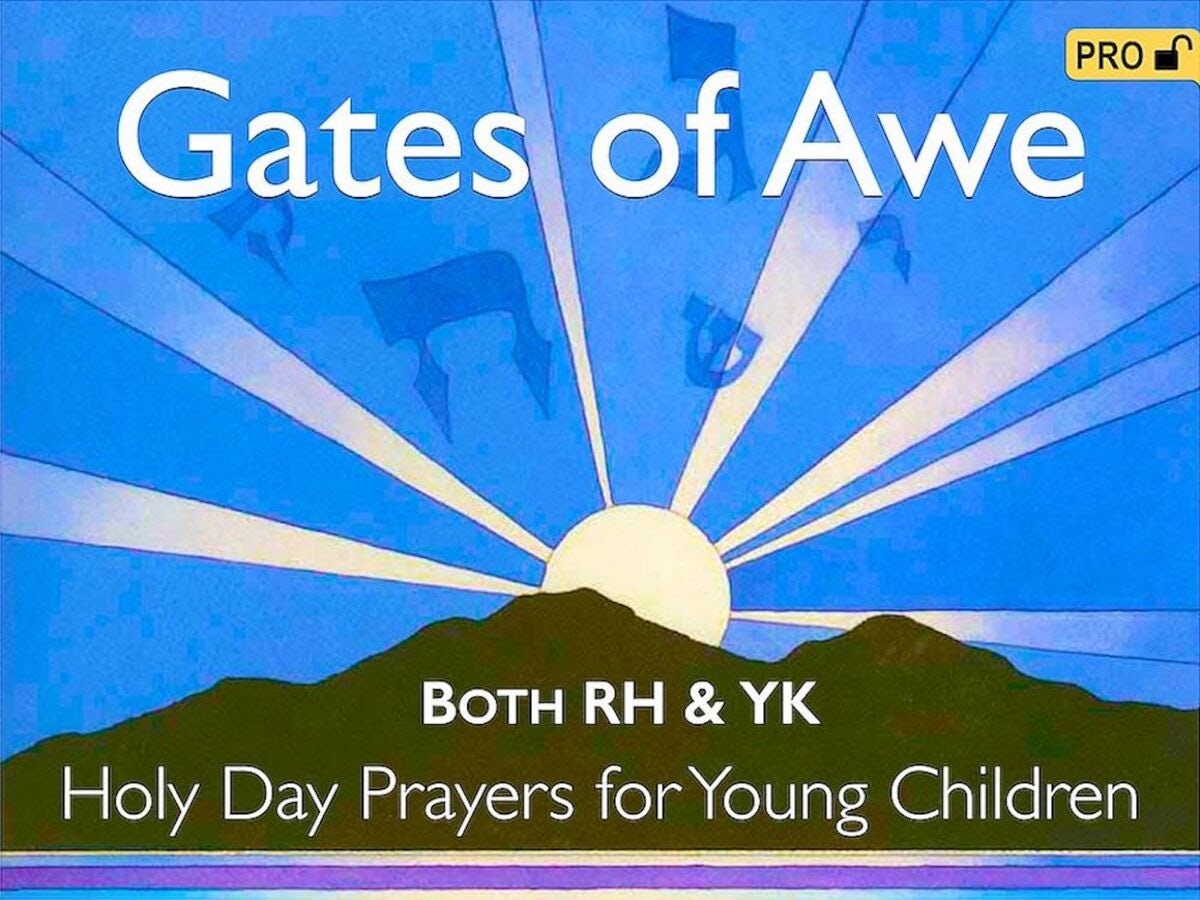 PRO

Gates of Awe

BOTH RH & YK

Holy Day Prayers for Young Children